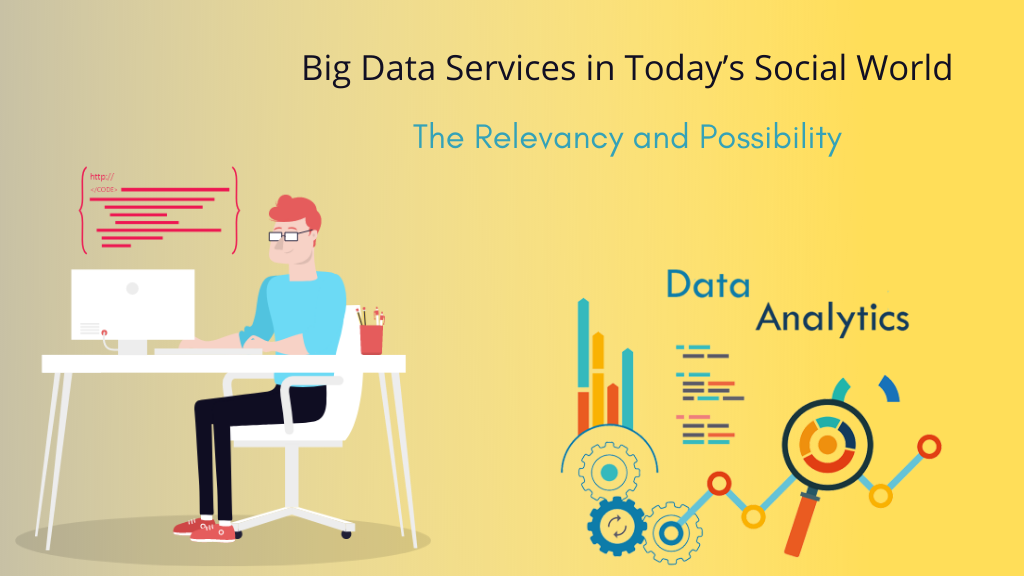 Big Data Services in Today's Social World

The Relevancy and Possibility

http://
</CODE>

Data
Analytics